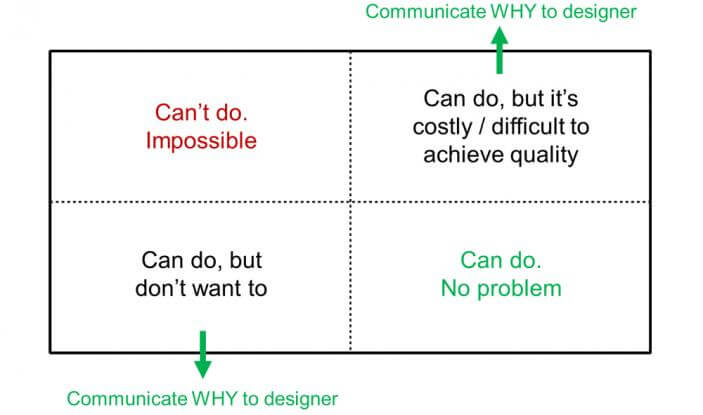 Communicate WHY to designer

Can't do.
Impossible

Can do, but it's costly / difficult to achieve quality

Can do, but don't want to

Can do.
No problem

Communicate WHY to designer